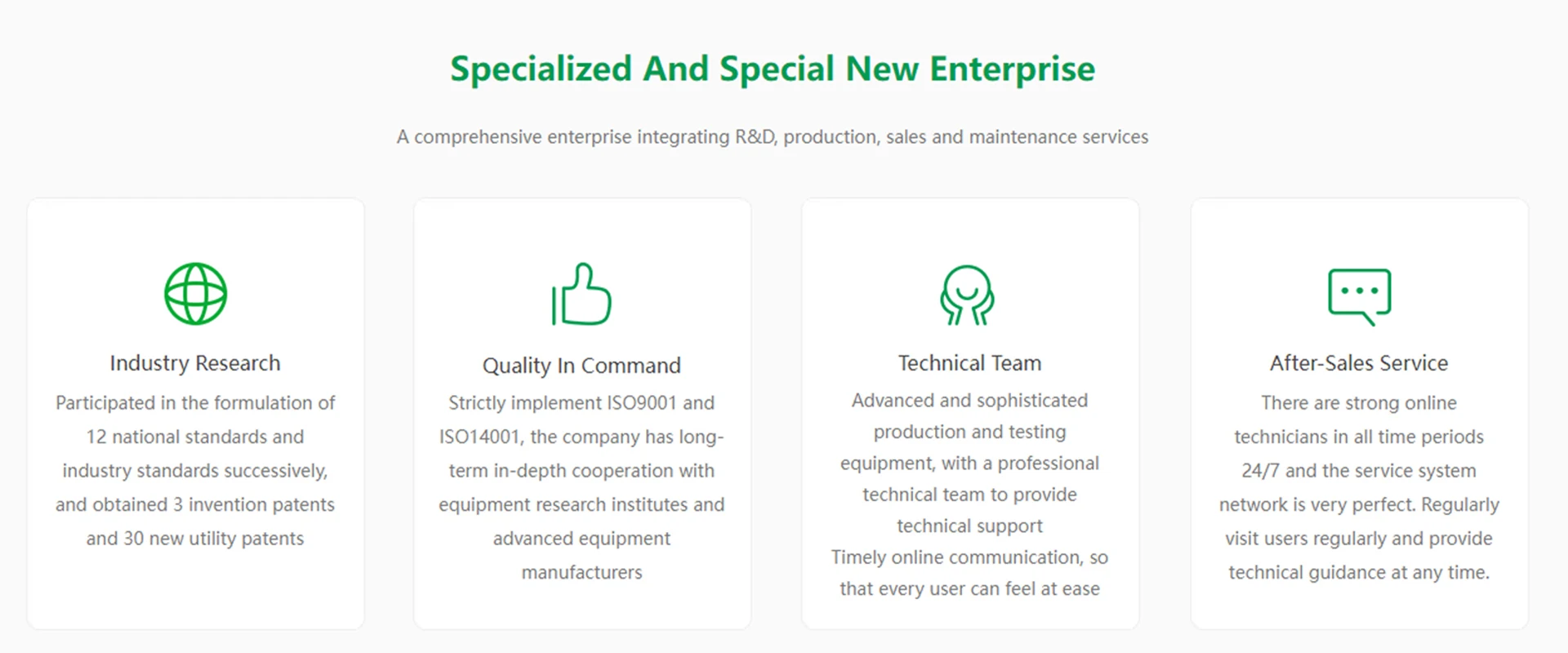 Specialized And Special New Enterprise

A comprehensive enterprise integrating R&D, production, sales and maintenance services

Industry Research

Participated in the formulation of 12 national standards and industry standards successively, and obtained 3 invention patents and 30 new utility patents

Quality In Command

Strictly implement ISO9001 and ISO14001, the company has long-term in-depth cooperation with equipment research institutes and advanced equipment manufacturers

Technical Team

Advanced and sophisticated production and testing equipment, with a professional technical team to provide technical support
Timely online communication, so that every user can feel at ease

After-Sales Service

There are strong online technicians in all time periods 24/7 and the service system network is very perfect. Regularly visit users regularly and provide technical guidance at any time.